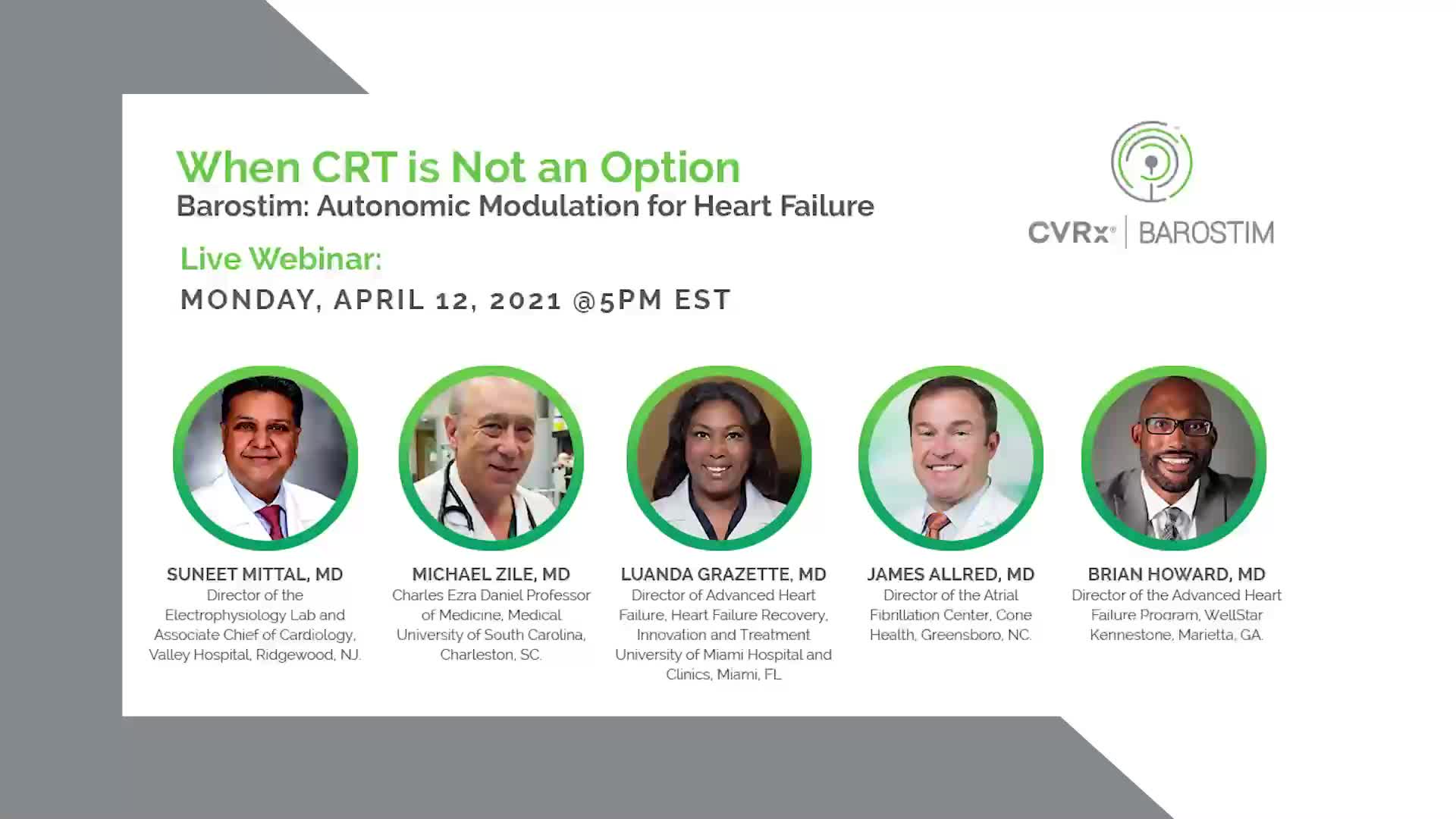 When CRT is Not an Option
Barostim: Autonomic Modulation for Heart Failure

Live Webinar:
MONDAY, APRIL 12, 2021 @5PM EST

CVRx® | BAROSTIM

SUNEET MITTAL, MD
Director of the Electrophysiology Lab and Associate Chief of Cardiology, Valley Hospital, Ridgewood, NJ.

MICHAEL ZILE, MD
Charles Ezra Daniel Professor of Medicine, Medical University of South Carolina, Charleston, SC.

LUANDA GRAZETTE, MD
Director of Advanced Heart Failure, Heart Failure Recovery, Innovation and Treatment University of Miami Hospital and Clinics, Miami, FL

JAMES ALLRED, MD
Director of the Atrial Fibrillation Center, Cone Health, Greensboro, NC.

BRIAN HOWARD, MD
Director of the Advanced Heart Failure Program, WellStar Kennestone, Marietta, GA.